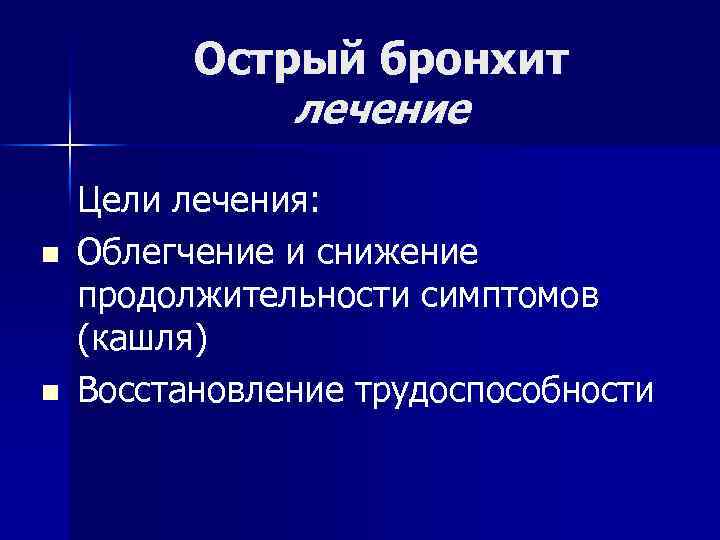 Острый бронхит
лечение

Цели лечения:

- Облегчение и снижение продолжительности симптомов (кашля)
- Восстановление трудоспособности